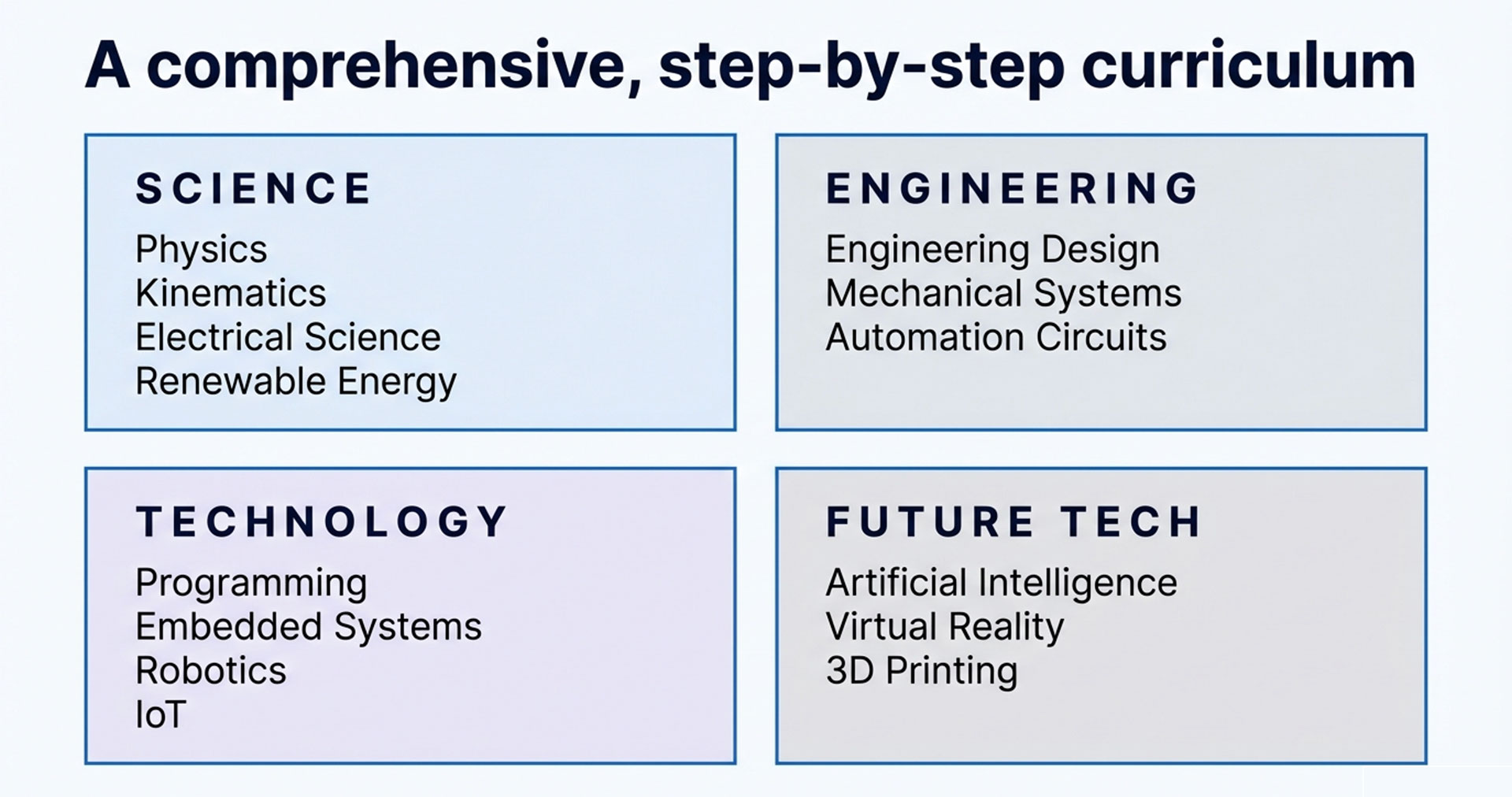 A comprehensive, step-by-step curriculum

SCIENCE
Physics
Kinematics
Electrical Science
Renewable Energy

ENGINEERING
Engineering Design
Mechanical Systems
Automation Circuits

TECHNOLOGY
Programming
Embedded Systems
Robotics
IoT

FUTURE TECH
Artificial Intelligence
Virtual Reality
3D Printing